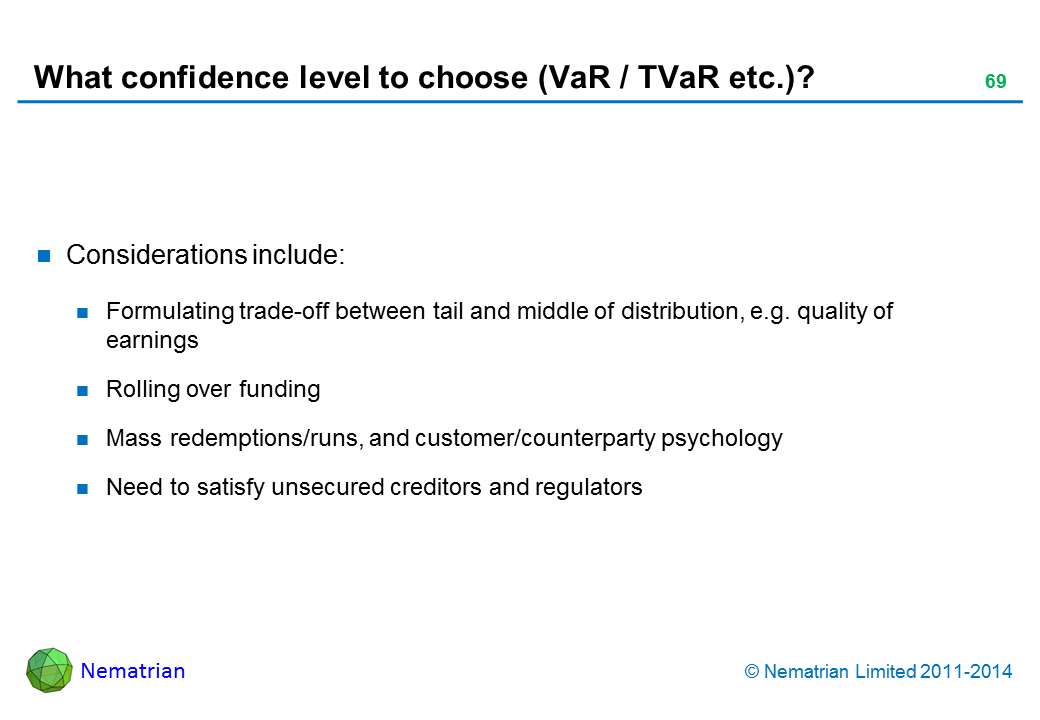 What confidence level to choose (VaR / TVaR etc.)?

69

Considerations include:

Formulating trade-off between tail and middle of distribution, e.g. quality of earnings

Rolling over funding

Mass redemptions/runs, and customer/counterparty psychology

Need to satisfy unsecured creditors and regulators

Nematrian

© Nematrian Limited 2011-2014